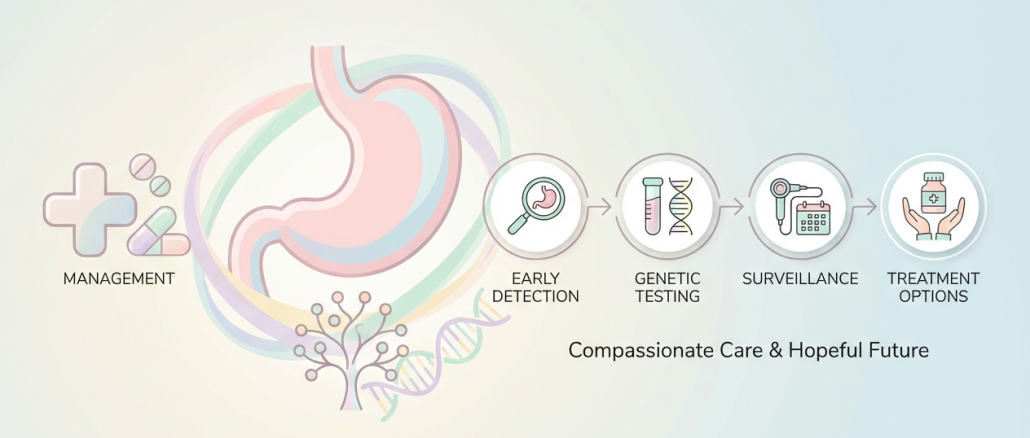 MANAGEMENT

EARLY DETECTION

GENETIC TESTING

SURVEILLANCE

TREATMENT OPTIONS

Compassionate Care & Hopeful Future